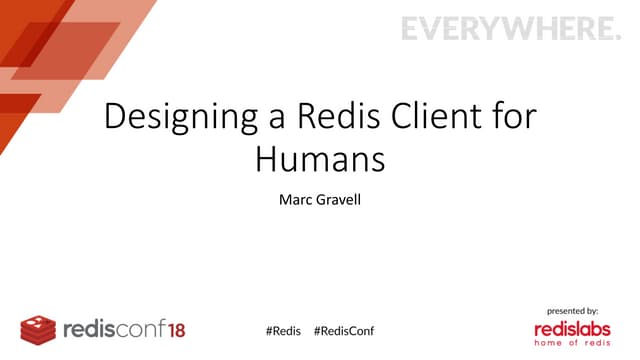 EVERYWHERE.

Designing a Redis Client for Humans

Marc Gravell

redisconf18

#Redis #RedisConf

presented by:
redislabs
home of redis